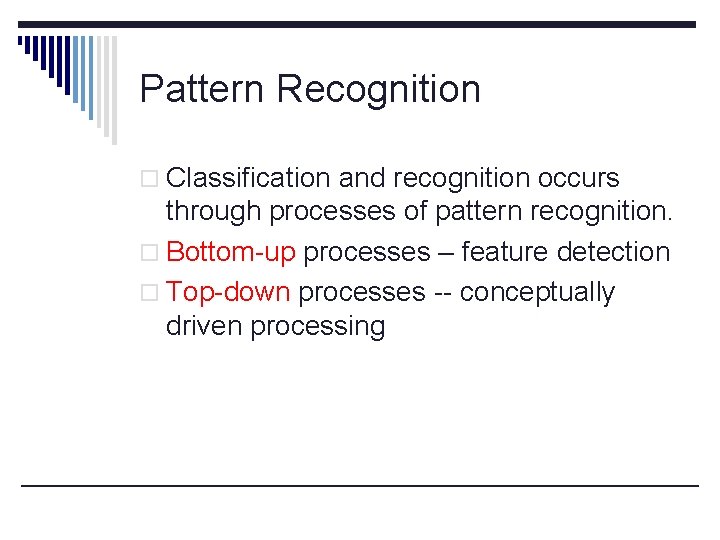 Pattern Recognition

□ Classification and recognition occurs through processes of pattern recognition.
□ Bottom-up processes – feature detection
□ Top-down processes -- conceptually driven processing